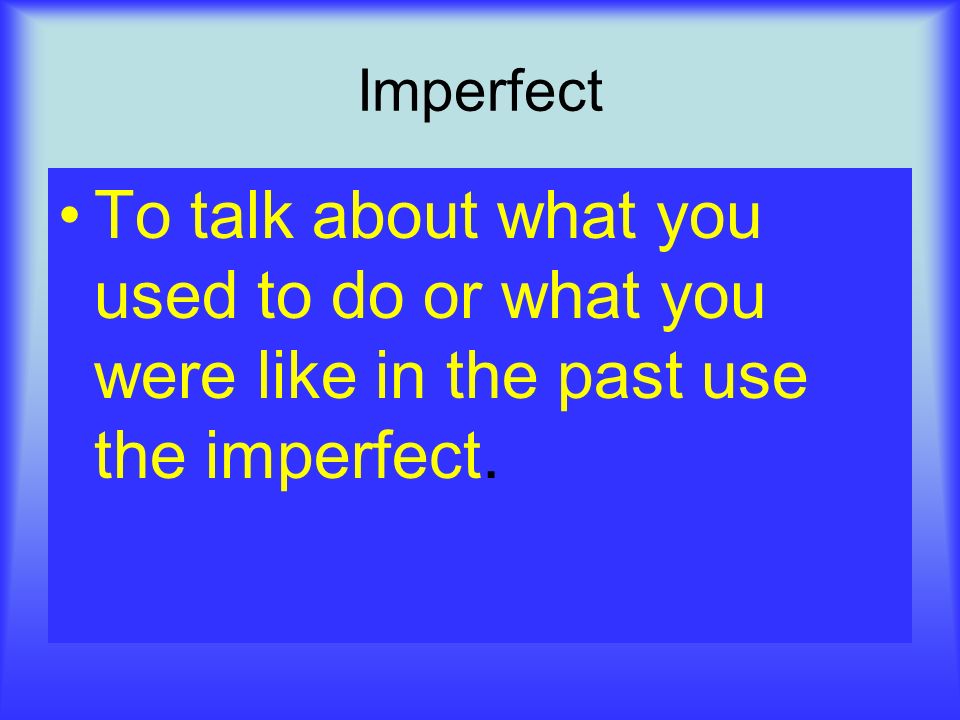 Imperfect

• To talk about what you used to do or what you were like in the past use the imperfect.